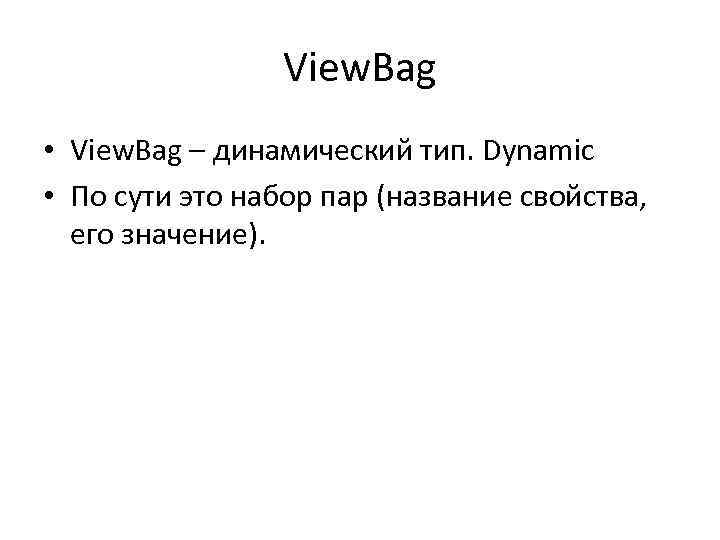 ViewBag

• ViewBag – динамический тип. Dynamic
• По сути это набор пар (название свойства, его значение).